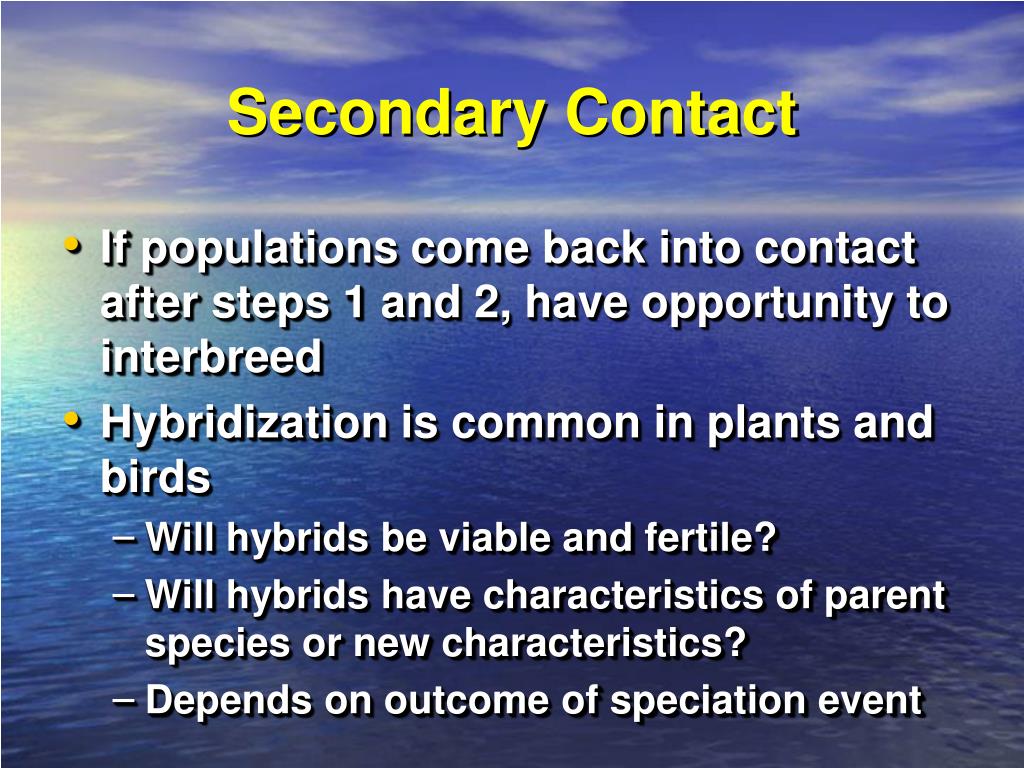 Secondary Contact

• If populations come back into contact after steps 1 and 2, have opportunity to interbreed
• Hybridization is common in plants and birds
– Will hybrids be viable and fertile?
– Will hybrids have characteristics of parent species or new characteristics?
– Depends on outcome of speciation event